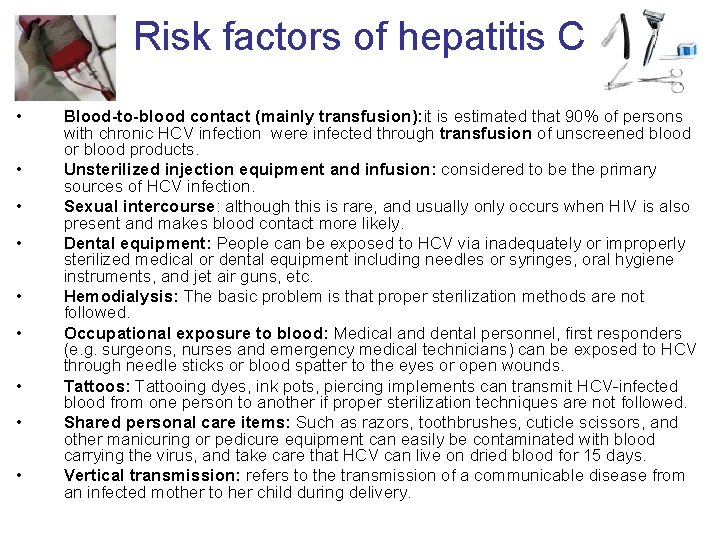 Risk factors of hepatitis C

• Blood-to-blood contact (mainly transfusion):it is estimated that 90% of persons with chronic HCV infection were infected through transfusion of unscreened blood or blood products.
• Unsterilized injection equipment and infusion: considered to be the primary sources of HCV infection.
• Sexual intercourse: although this is rare, and usually only occurs when HIV is also present and makes blood contact more likely.
• Dental equipment: People can be exposed to HCV via inadequately or improperly sterilized medical or dental equipment including needles or syringes, oral hygiene instruments, and jet air guns, etc.
• Hemodialysis: The basic problem is that proper sterilization methods are not followed.
• Occupational exposure to blood: Medical and dental personnel, first responders (e.g. surgeons, nurses and emergency medical technicians) can be exposed to HCV through needle sticks or blood spatter to the eyes or open wounds.
• Tattoos: Tattooing dyes, ink pots, piercing implements can transmit HCV-infected blood from one person to another if proper sterilization techniques are not followed.
• Shared personal care items: Such as razors, toothbrushes, cuticle scissors, and other manicuring or pedicure equipment can easily be contaminated with blood carrying the virus, and take care that HCV can live on dried blood for 15 days.
• Vertical transmission: refers to the transmission of a communicable disease from an infected mother to her child during delivery.